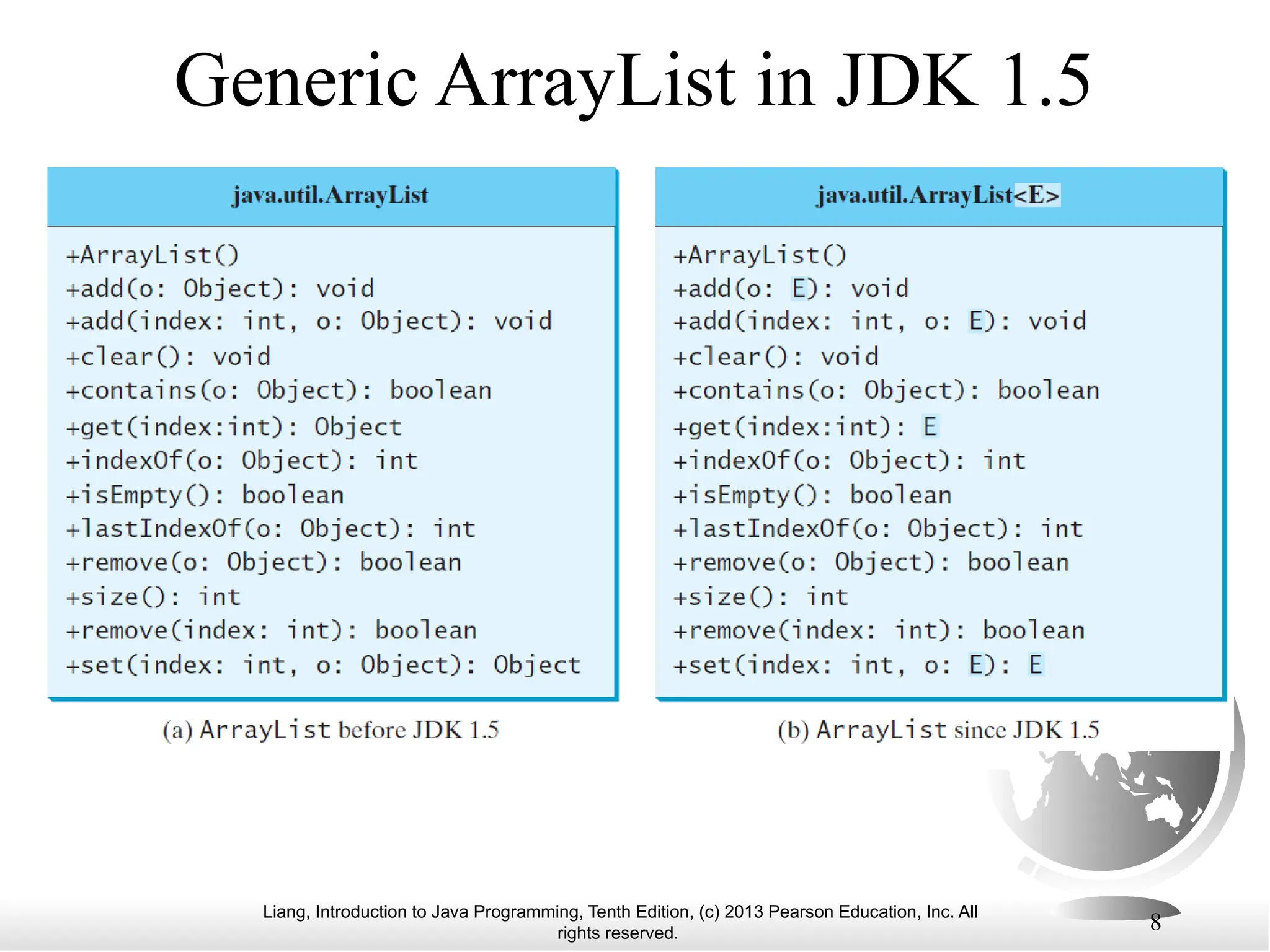 Generic ArrayList in JDK 1.5

java.util.ArrayList

+ArrayList()
+add(o: Object): void
+add(index: int, o: Object): void
+clear(): void
+contains(o: Object): boolean
+get(index:int): Object
+indexOf(o: Object): int
+isEmpty(): boolean
+lastIndexOf(o: Object): int
+remove(o: Object): boolean
+size(): int
+remove(index: int): boolean
+set(index: int, o: Object): Object

(a) ArrayList before JDK 1.5

java.util.ArrayList<E>

+ArrayList()
+add(o: E): void
+add(index: int, o: E): void
+clear(): void
+contains(o: Object): boolean
+get(index:int): E
+indexOf(o: Object): int
+isEmpty(): boolean
+lastIndexOf(o: Object): int
+remove(o: Object): boolean
+size(): int
+remove(index: int): boolean
+set(index: int, o: E): E

(b) ArrayList since JDK 1.5

Liang, Introduction to Java Programming, Tenth Edition, (c) 2013 Pearson Education, Inc. All rights reserved.

8